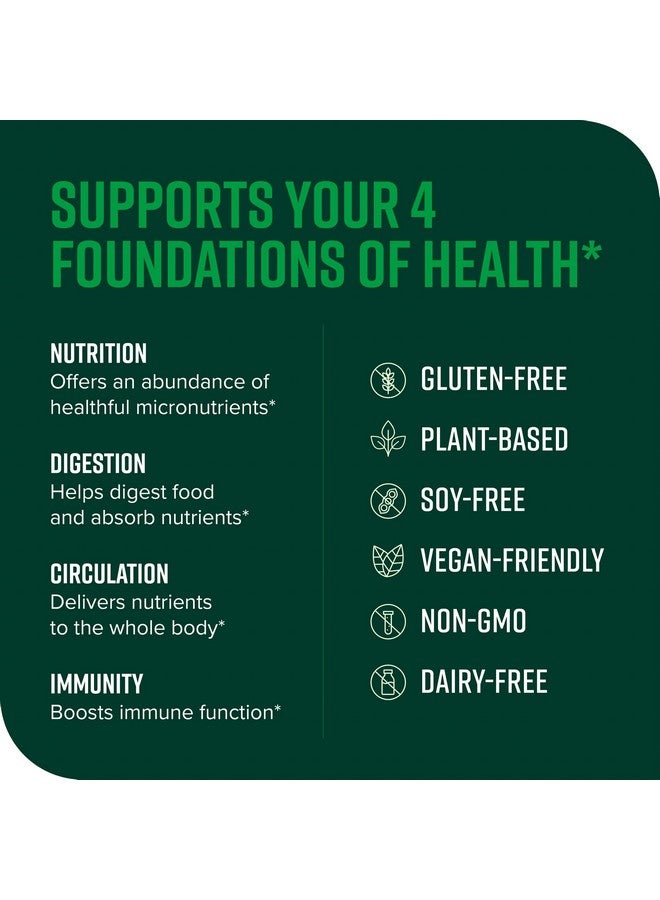 SUPPORTS YOUR 4 FOUNDATIONS OF HEALTH*

NUTRITION
Offers an abundance of healthful micronutrients*

DIGESTION
Helps digest food and absorb nutrients*

CIRCULATION
Delivers nutrients to the whole body*

IMMUNITY
Boosts immune function*

GLUTEN-FREE

PLANT-BASED

SOY-FREE

VEGAN-FRIENDLY

NON-GMO

DAIRY-FREE